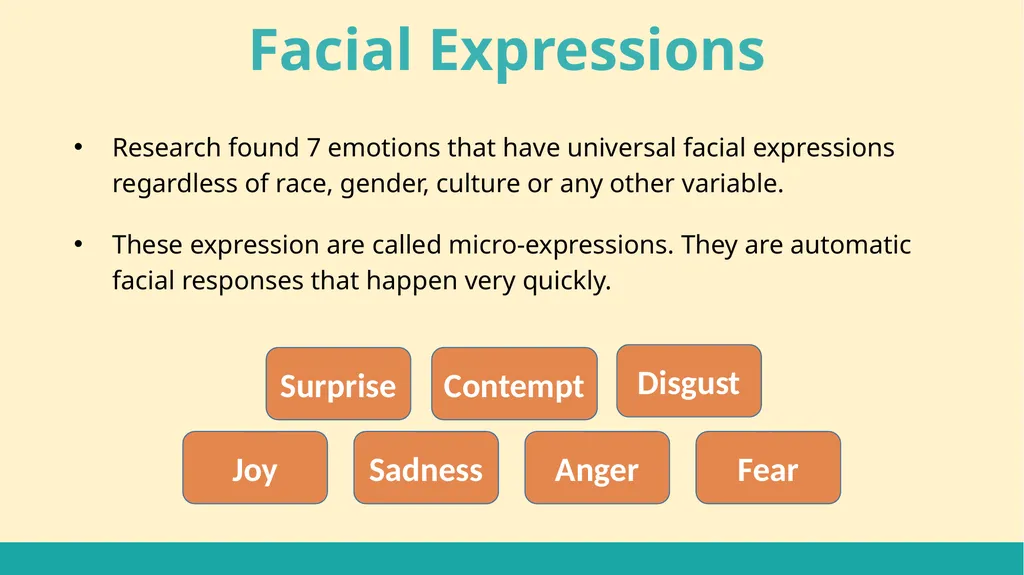 Facial Expressions

• Research found 7 emotions that have universal facial expressions regardless of race, gender, culture or any other variable.

• These expression are called micro-expressions. They are automatic facial responses that happen very quickly.

Surprise

Contempt

Disgust

Joy

Sadness

Anger

Fear